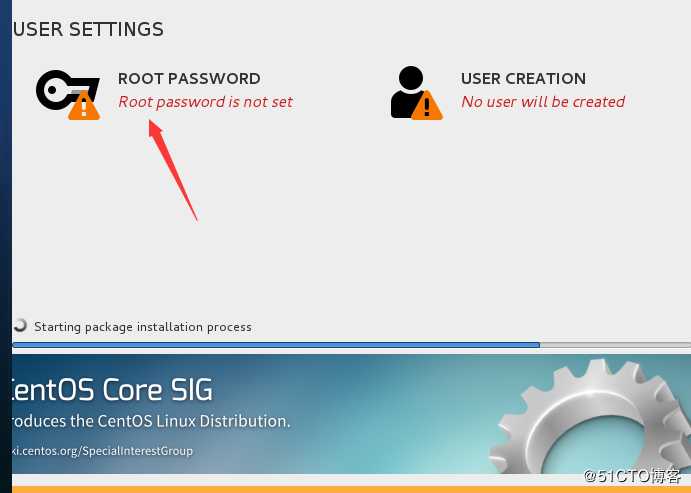 USER SETTINGS

ROOT PASSWORD
Root password is not set

USER CREATION
No user will be created

Starting package installation process

entOS Core SIG
roduces the CentOS Linux Distribution.
ki.centos.org/SpecialInterestGroup

@51CTO博客